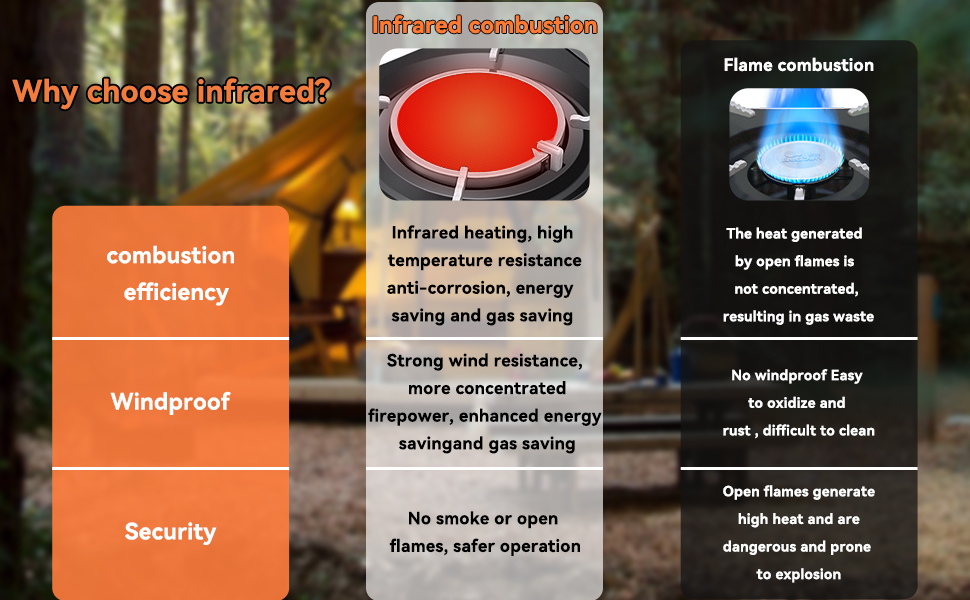 Why choose infrared?

| | Infrared combustion | Flame combustion |
|---|---|---|
| combustion efficiency | Infrared heating, high temperature resistance anti-corrosion, energy saving and gas saving | The heat generated by open flames is not concentrated, resulting in gas waste |
| Windproof | Strong wind resistance, more concentrated firepower, enhanced energy savingand gas saving | No windproof Easy to oxidize and rust , difficult to clean |
| Security | No smoke or open flames, safer operation | Open flames generate high heat and are dangerous and prone to explosion |